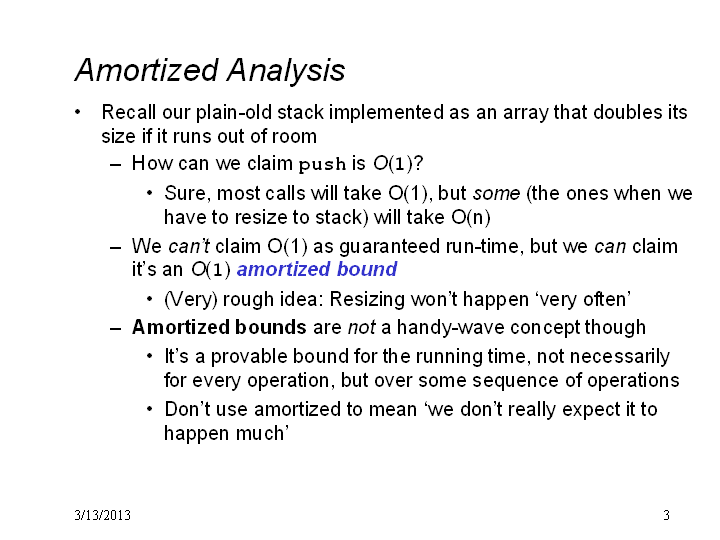 Amortized Analysis

• Recall our plain-old stack implemented as an array that doubles its size if it runs out of room
 – How can we claim push is $O(1)$?
 • Sure, most calls will take O(1), but some (the ones when we have to resize to stack) will take O(n)
 – We can't claim O(1) as guaranteed run-time, but we can claim it's an $O(1)$ amortized bound
 • (Very) rough idea: Resizing won't happen 'very often'
 – Amortized bounds are not a handy-wave concept though
 • It's a provable bound for the running time, not necessarily for every operation, but over some sequence of operations
 • Don't use amortized to mean 'we don't really expect it to happen much'

3/13/2013

3